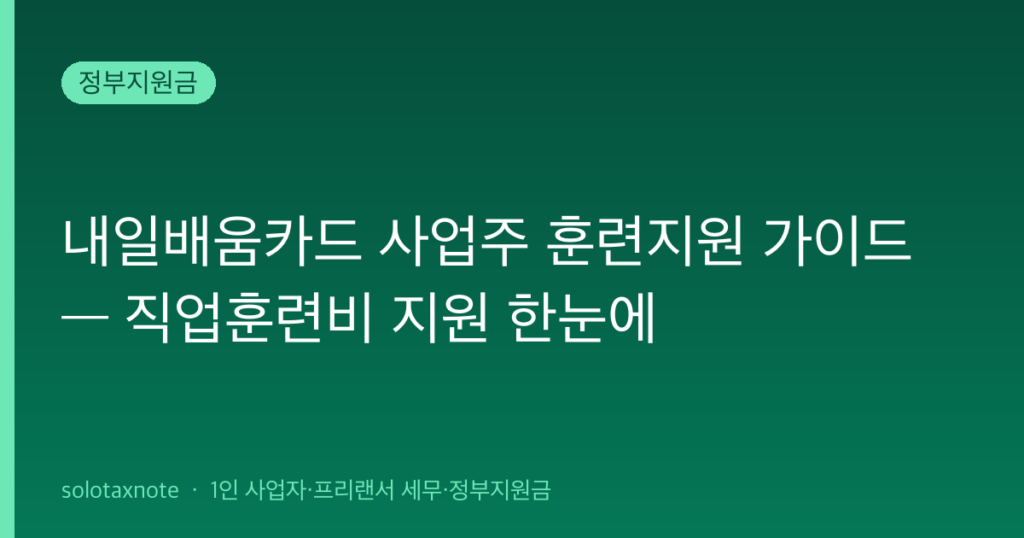 정부지원금

내일배움카드 사업주 훈련지원 가이드 — 직업훈련비 지원 한눈에

solotaxnote · 1인 사업자·프리랜서 세무·정부지원금